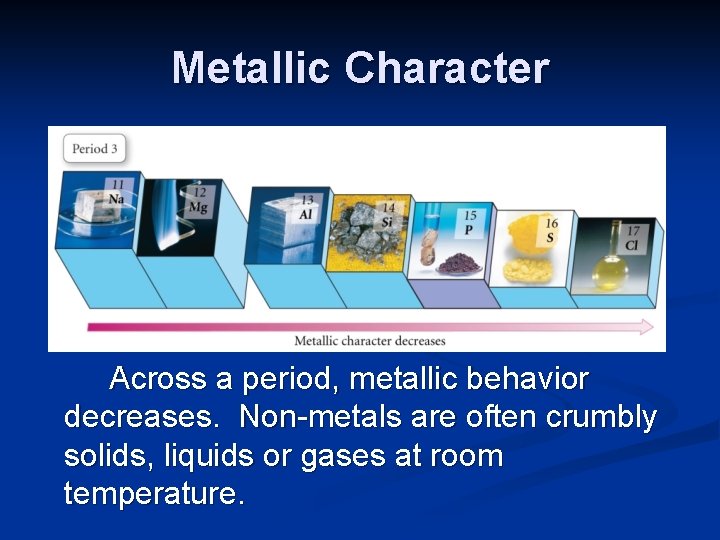 Metallic Character

Period 3

11
Na

12
Mg

13
Al

14
Si

15
P

16
S

17
Cl

Metallic character decreases

Across a period, metallic behavior decreases. Non-metals are often crumbly solids, liquids or gases at room temperature.